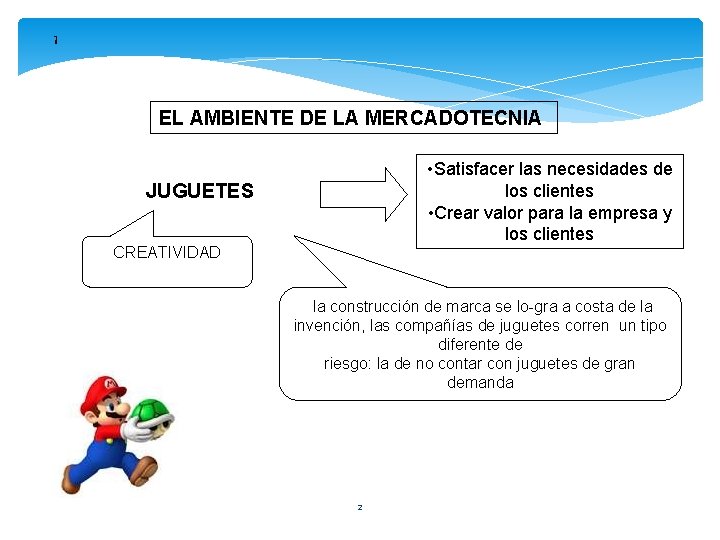 1

EL AMBIENTE DE LA MERCADOTECNIA

JUGUETES

•Satisfacer las necesidades de los clientes
•Crear valor para la empresa y los clientes

CREATIVIDAD

la construcción de marca se lo-gra a costa de la invención, las compañías de juguetes corren un tipo diferente de riesgo: la de no contar con juguetes de gran demanda

2